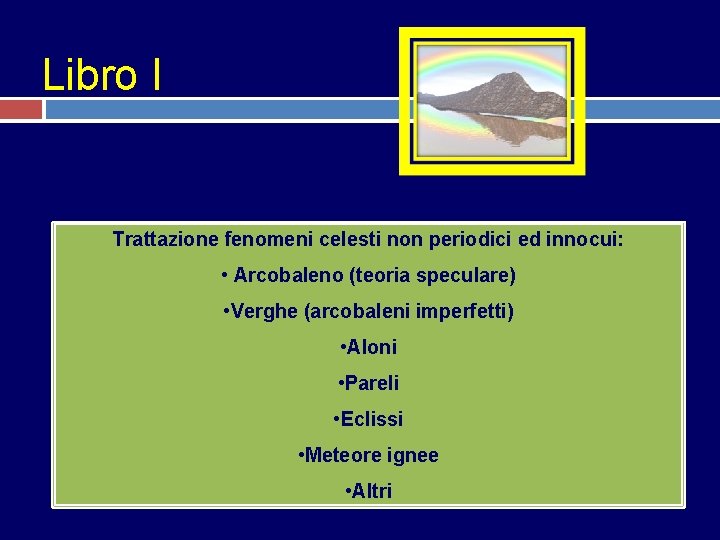 Libro I

Trattazione fenomeni celesti non periodici ed innocui:

• Arcobaleno (teoria speculare)

•Verghe (arcobaleni imperfetti)

•Aloni

•Pareli

•Eclissi

•Meteore ignee

•Altri